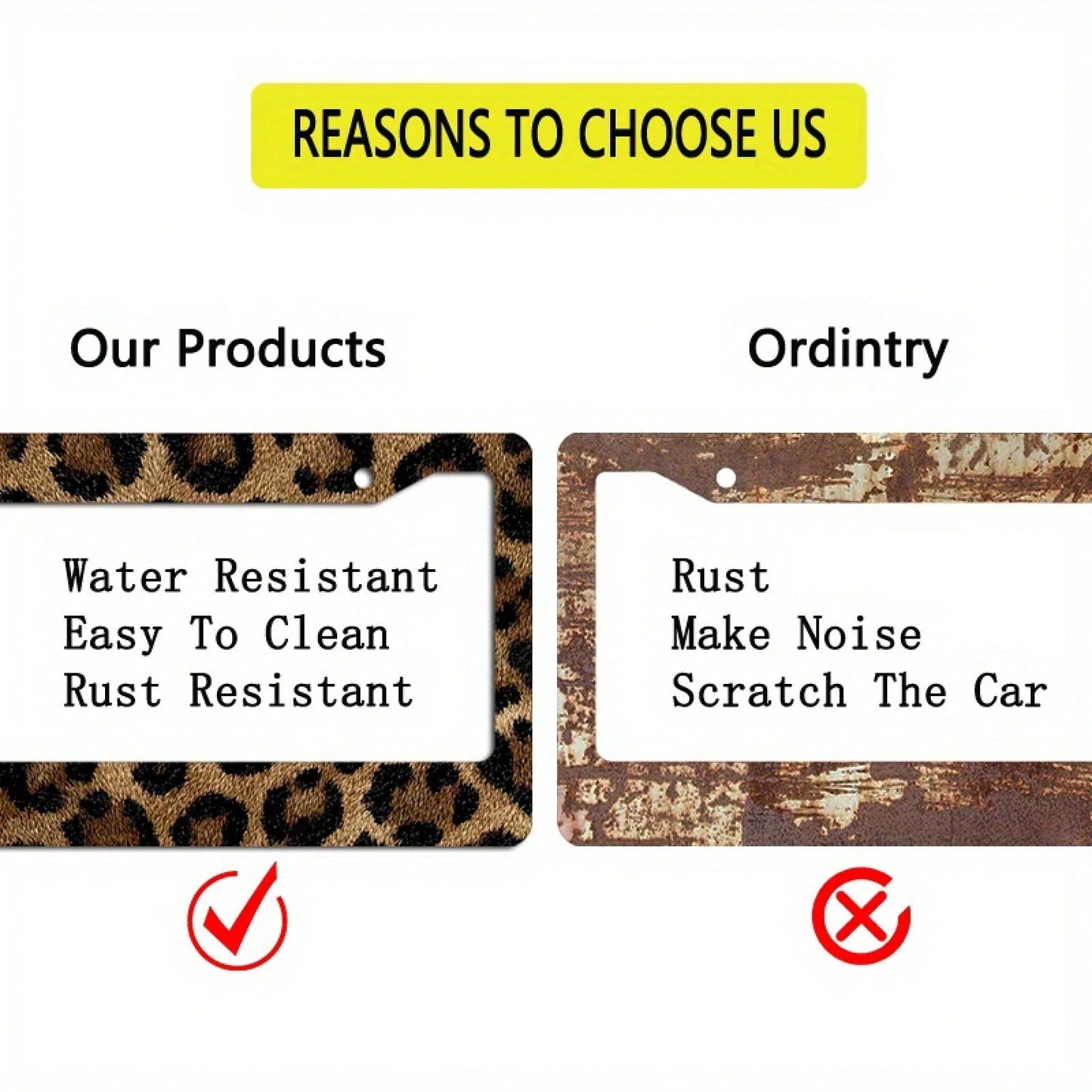 REASONS TO CHOOSE US

Our Products

Water Resistant
Easy To Clean
Rust Resistant

Ordintry

Rust
Make Noise
Scratch The Car